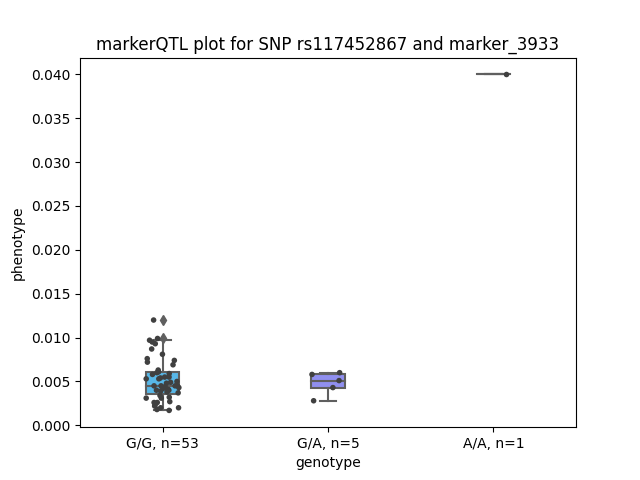 markerQTL plot for SNP rs117452867 and marker_3933

phenotype

0.040
0.035
0.030
0.025
0.020
0.015
0.010
0.005
0.000

G/G, n=53
G/A, n=5
A/A, n=1

genotype